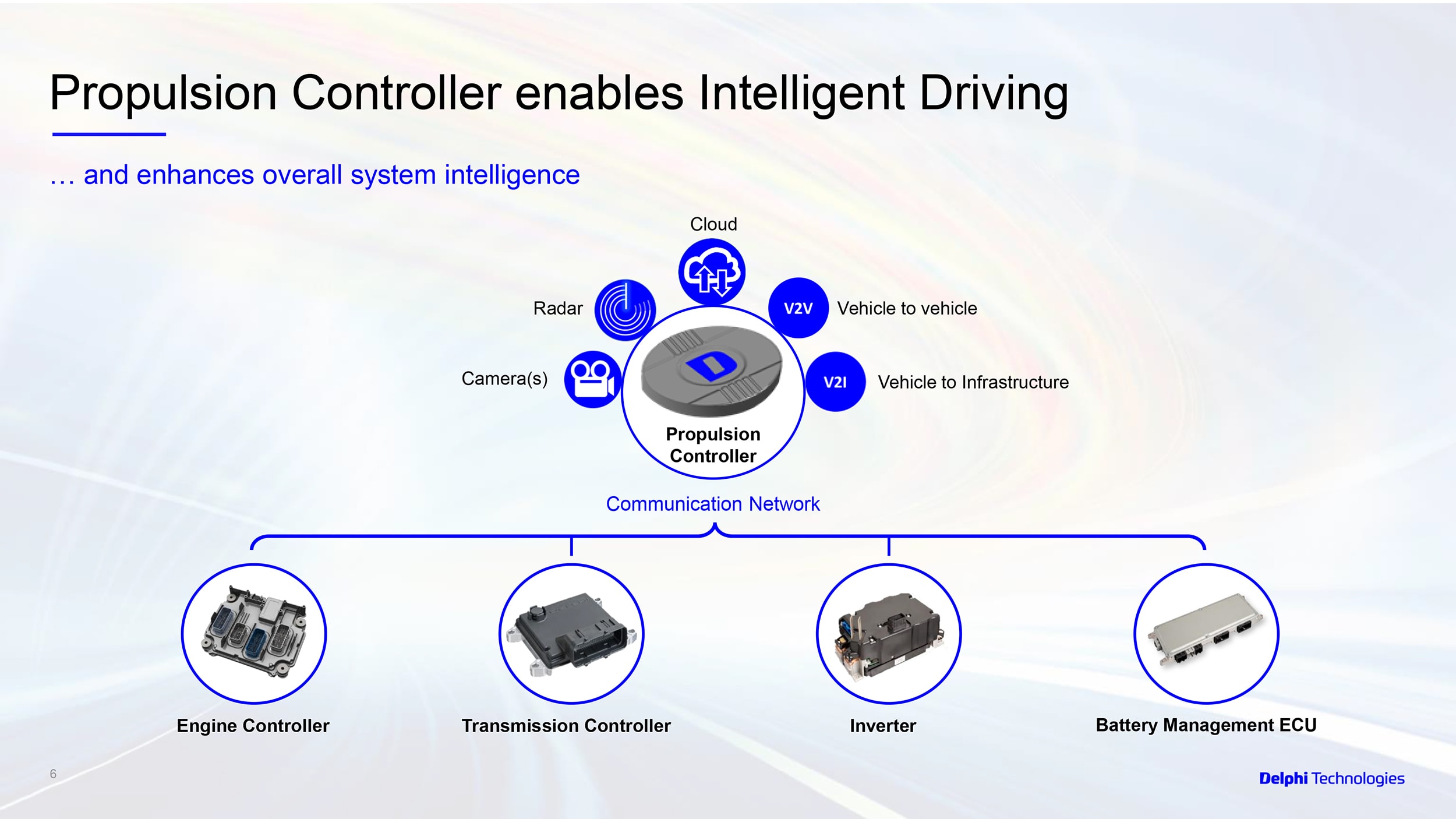 Propulsion Controller enables Intelligent Driving

… and enhances overall system intelligence

Cloud

Radar

V2V Vehicle to vehicle

Camera(s)

V2I Vehicle to Infrastructure

Propulsion Controller

Communication Network

Engine Controller

Transmission Controller

Inverter

Battery Management ECU

6

Delphi Technologies